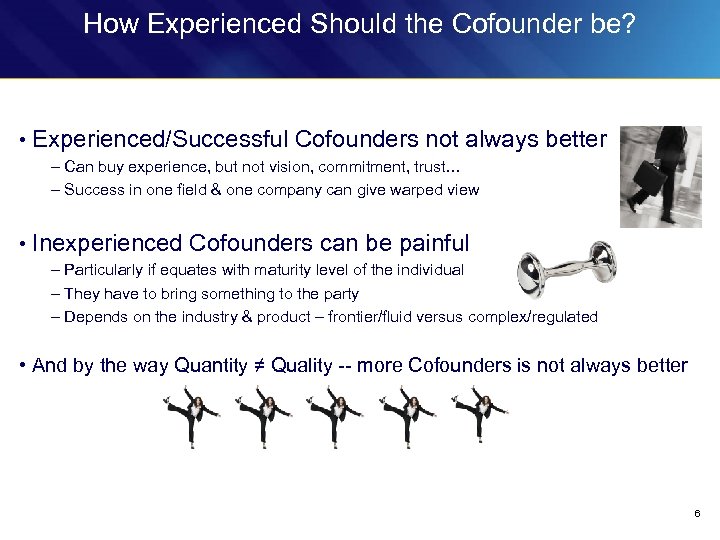 How Experienced Should the Cofounder be?

• Experienced/Successful Cofounders not always better

– Can buy experience, but not vision, commitment, trust…

– Success in one field & one company can give warped view

• Inexperienced Cofounders can be painful

– Particularly if equates with maturity level of the individual

– They have to bring something to the party

– Depends on the industry & product – frontier/fluid versus complex/regulated

• And by the way Quantity ≠ Quality -- more Cofounders is not always better

6